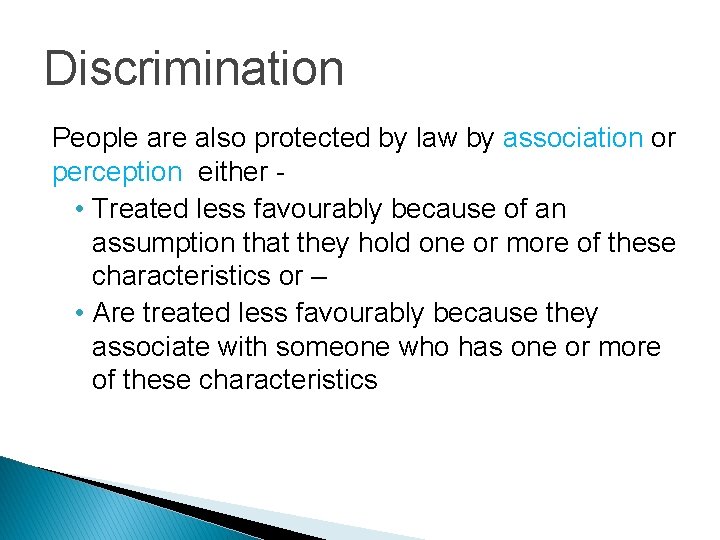 Discrimination

People are also protected by law by association or perception either -

• Treated less favourably because of an assumption that they hold one or more of these characteristics or –

• Are treated less favourably because they associate with someone who has one or more of these characteristics